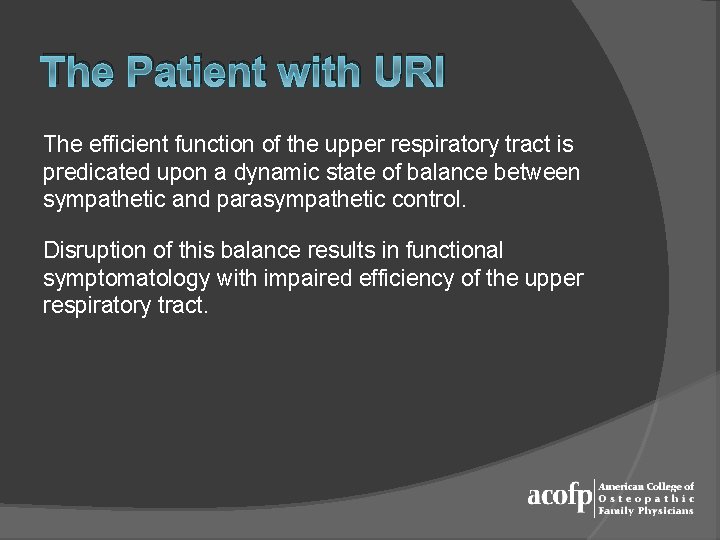 The Patient with URI

The efficient function of the upper respiratory tract is predicated upon a dynamic state of balance between sympathetic and parasympathetic control.

Disruption of this balance results in functional symptomatology with impaired efficiency of the upper respiratory tract.

acofp American College of Osteopathic Family Physicians